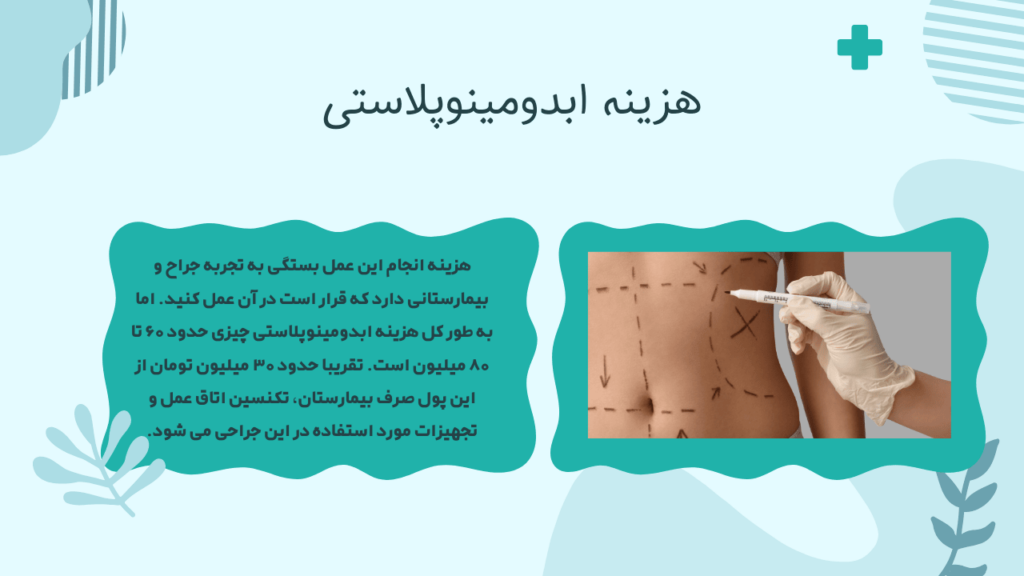 هزینه ابدومینوپلاستی

هزینه انجام این عمل بستگی به تجربه جراح و بیمارستانی دارد که قرار است در آن عمل کنید. اما به طور کل هزینه ابدومینوپلاستی چیزی حدود ۶۰ تا ۸۰ میلیون است. تقریبا حدود ۳۰ میلیون تومان از این پول صرف بیمارستان، تکنسین اتاق عمل و تجهیزات مورد استفاده در این جراحی می شود.